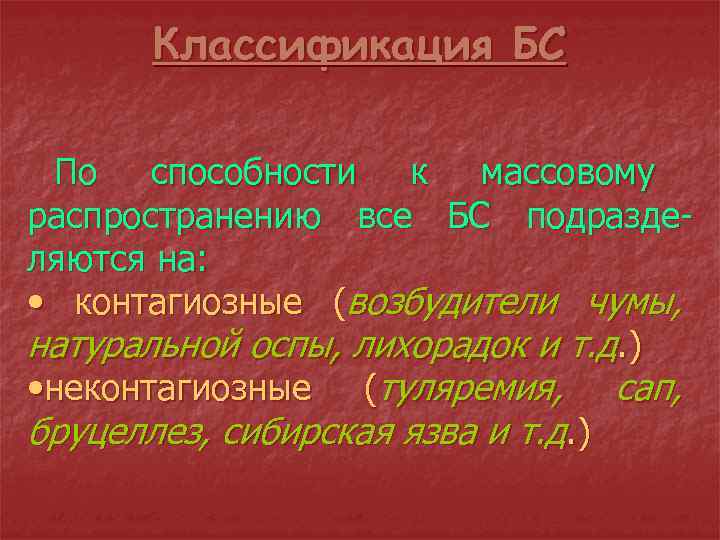 Классификация БС

По способности к массовому распространению все БС подразделяются на:

• контагиозные (возбудители чумы, натуральной оспы, лихорадок и т.д.)

•неконтагиозные (туляремия, сап, бруцеллез, сибирская язва и т.д.)